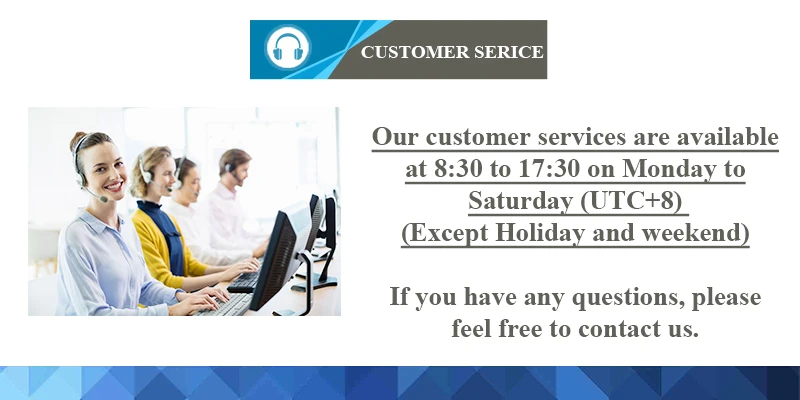 CUSTOMER SERICE

Our customer services are available at 8:30 to 17:30 on Monday to Saturday (UTC+8)
(Except Holiday and weekend)

If you have any questions, please feel free to contact us.